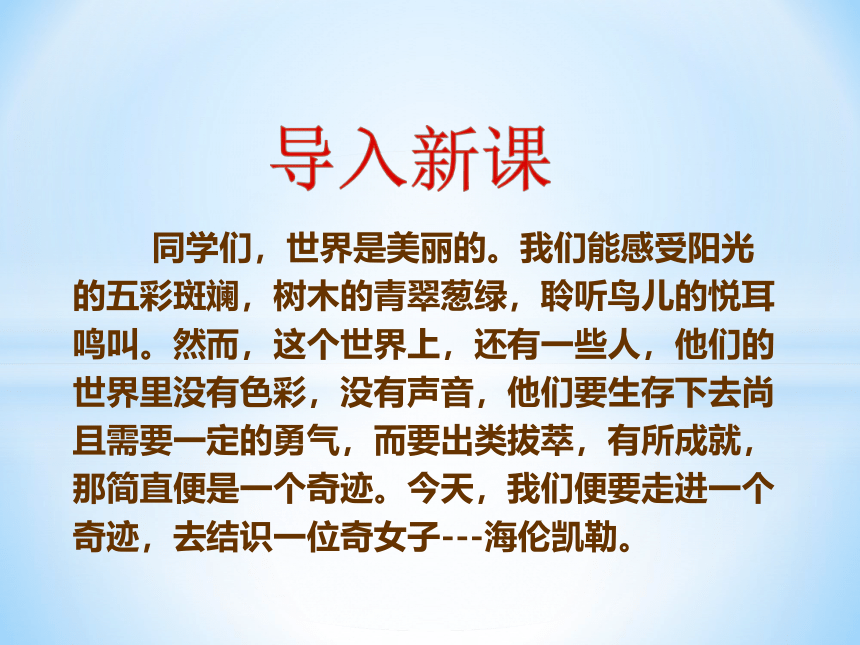 导入新课

同学们，世界是美丽的。我们能感受阳光的五彩斑斓，树木的青翠葱绿，聆听鸟儿的悦耳鸣叫。然而，这个世界上，还有一些人，他们的世界里没有色彩，没有声音，他们要生存下去尚且需要一定的勇气，而要出类拔萃，有所成就，那简直便是一个奇迹。今天，我们便要走进一个奇迹，去结识一位奇女子---海伦凯勒。